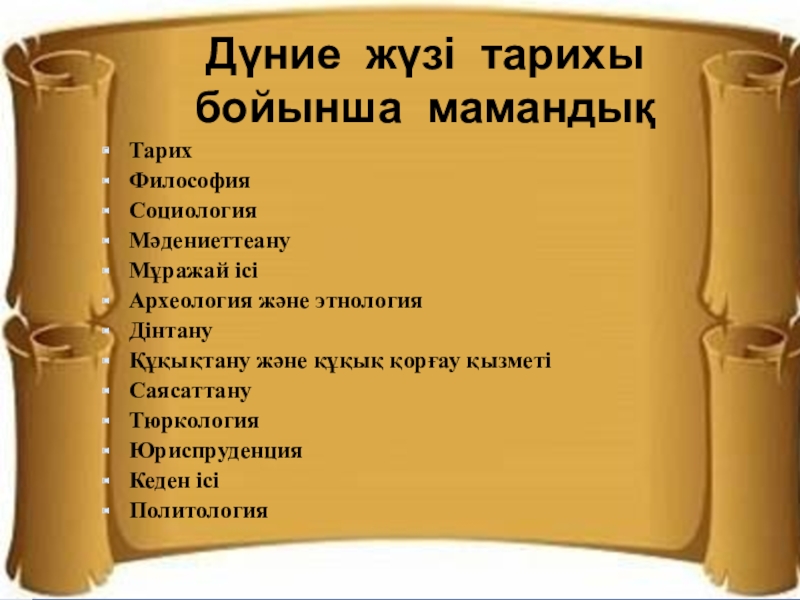 Дүние жүзі тарихы бойынша мамандық

- Тарих
- Философия
- Социология
- Мәдениеттеану
- Мұражай ісі
- Археология және этнология
- Дінтану
- Құқықтану және құқық қорғау қызметі
- Саясаттану
- Тюркология
- Юриспруденция
- Кеден ісі
- Политология